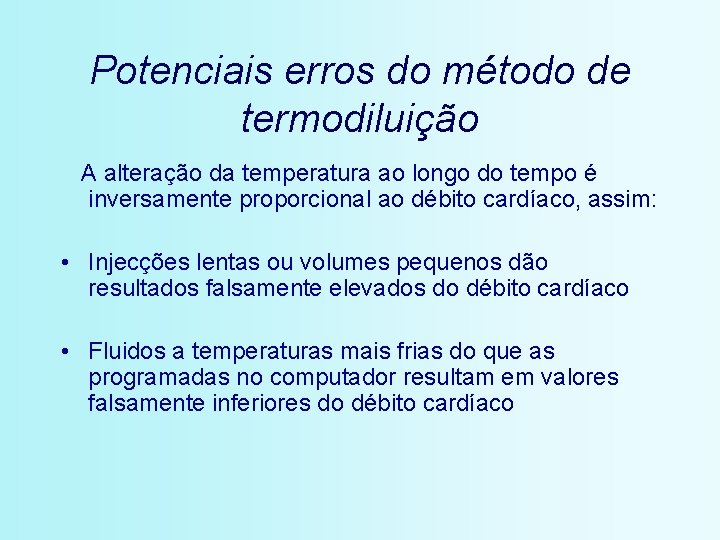 Potenciais erros do método de termodiluição

A alteração da temperatura ao longo do tempo é inversamente proporcional ao débito cardíaco, assim:

• Injecções lentas ou volumes pequenos dão resultados falsamente elevados do débito cardíaco

• Fluidos a temperaturas mais frias do que as programadas no computador resultam em valores falsamente inferiores do débito cardíaco